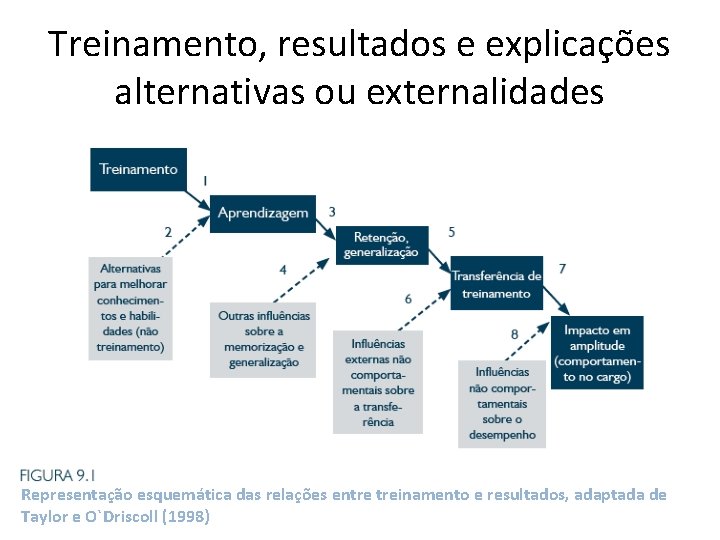 Treinamento, resultados e explicações alternativas ou externalidades

Treinamento

1

Aprendizagem

2

Alternativas para melhorar conhecimentos e habilidades (não treinamento)

3

Retenção, generalização

4

Outras influências sobre a memorização e generalização

5

Transferência de treinamento

6

Influências externas não comportamentais sobre a transferência

7

Impacto em amplitude (comportamento no cargo)

8

Influências não comportamentais sobre o desempenho

FIGURA 9.1
Representação esquemática das relações entre treinamento e resultados, adaptada de Taylor e O`Driscoll (1998)